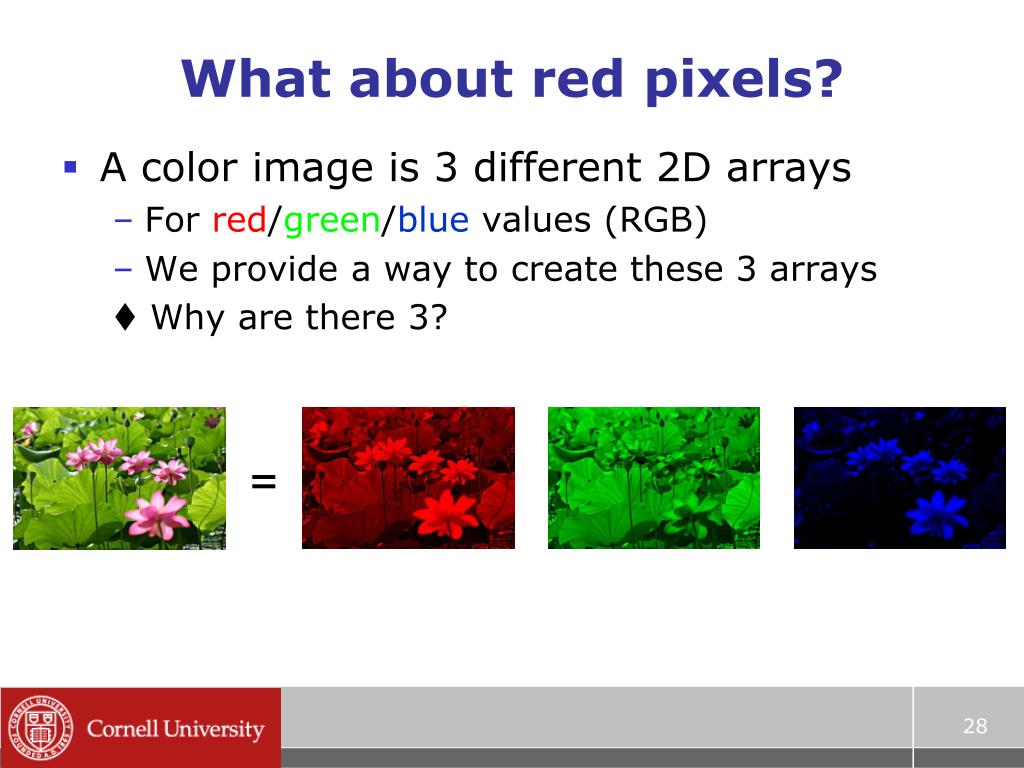 What about red pixels?

▪ A color image is 3 different 2D arrays

– For red/green/blue values (RGB)

– We provide a way to create these 3 arrays

♦ Why are there 3?

=

Cornell University

28